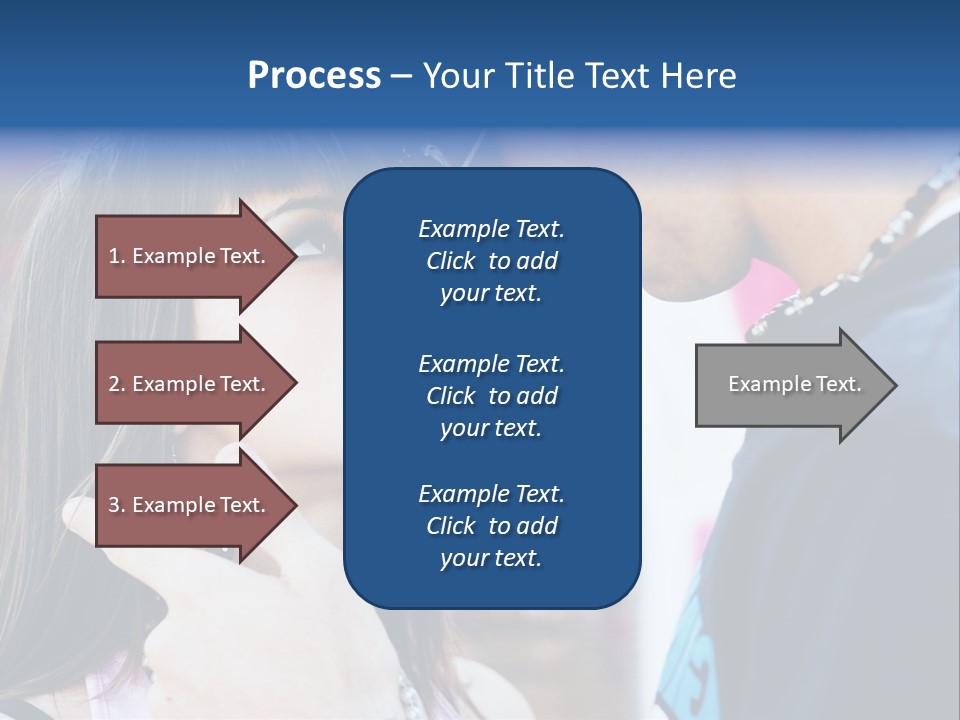 Process – Your Title Text Here

1. Example Text.

2. Example Text.

3. Example Text.

Example Text. Click to add your text.

Example Text. Click to add your text.

Example Text. Click to add your text.

Example Text.